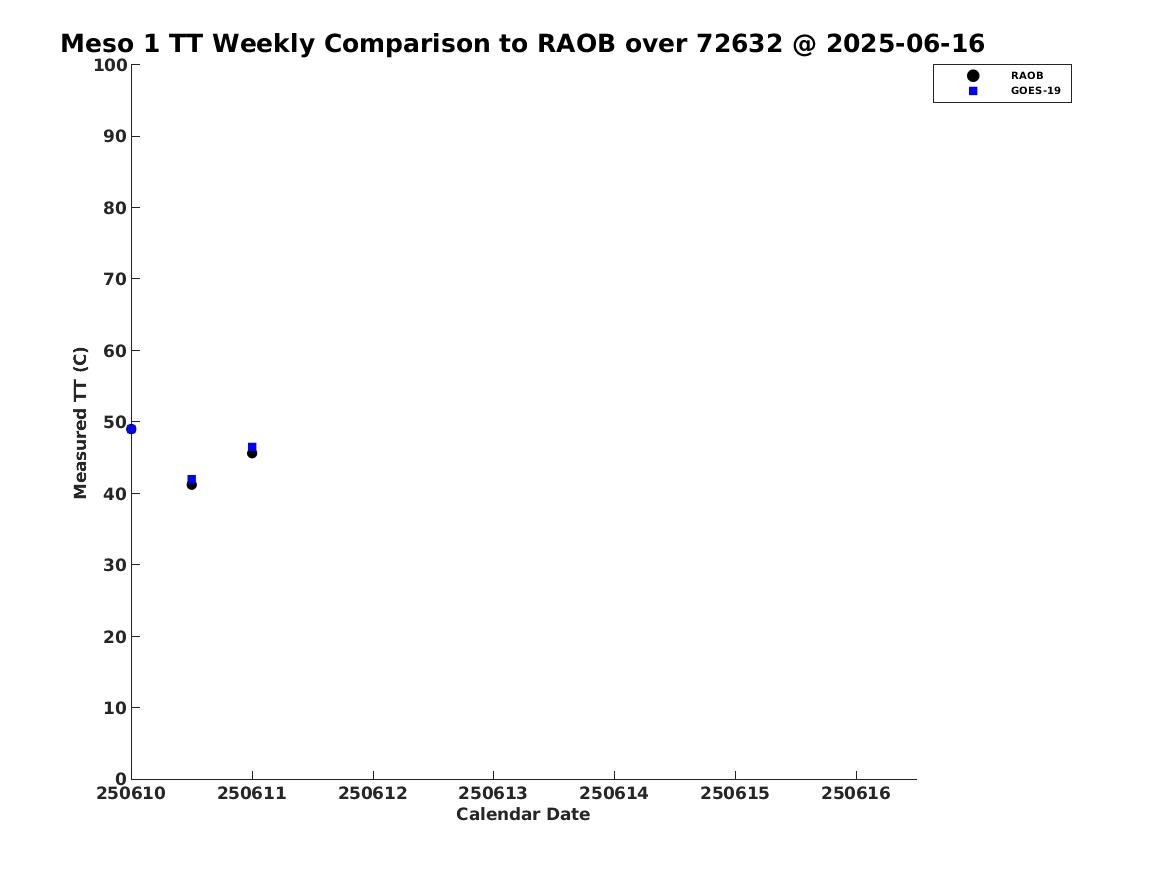 Meso 1 TT Weekly Comparison to RAOB over 72632 @ 2025-06-16

RAOB
GOES-19

Measured TT (C)

100
90
80
70
60
50
40
30
20
10
0

250610
250611
250612
250613
250614
250615
250616

Calendar Date